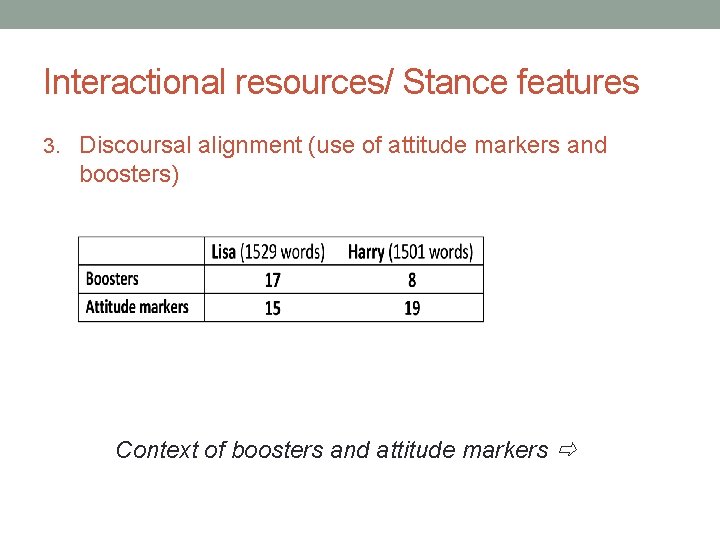 Interactional resources/ Stance features

3. Discoursal alignment (use of attitude markers and boosters)

| | Lisa (1529 words) | Harry (1501 words) |
|---|---|---|
| Boosters | 17 | 8 |
| Attitude markers | 15 | 19 |

Context of boosters and attitude markers ⇨